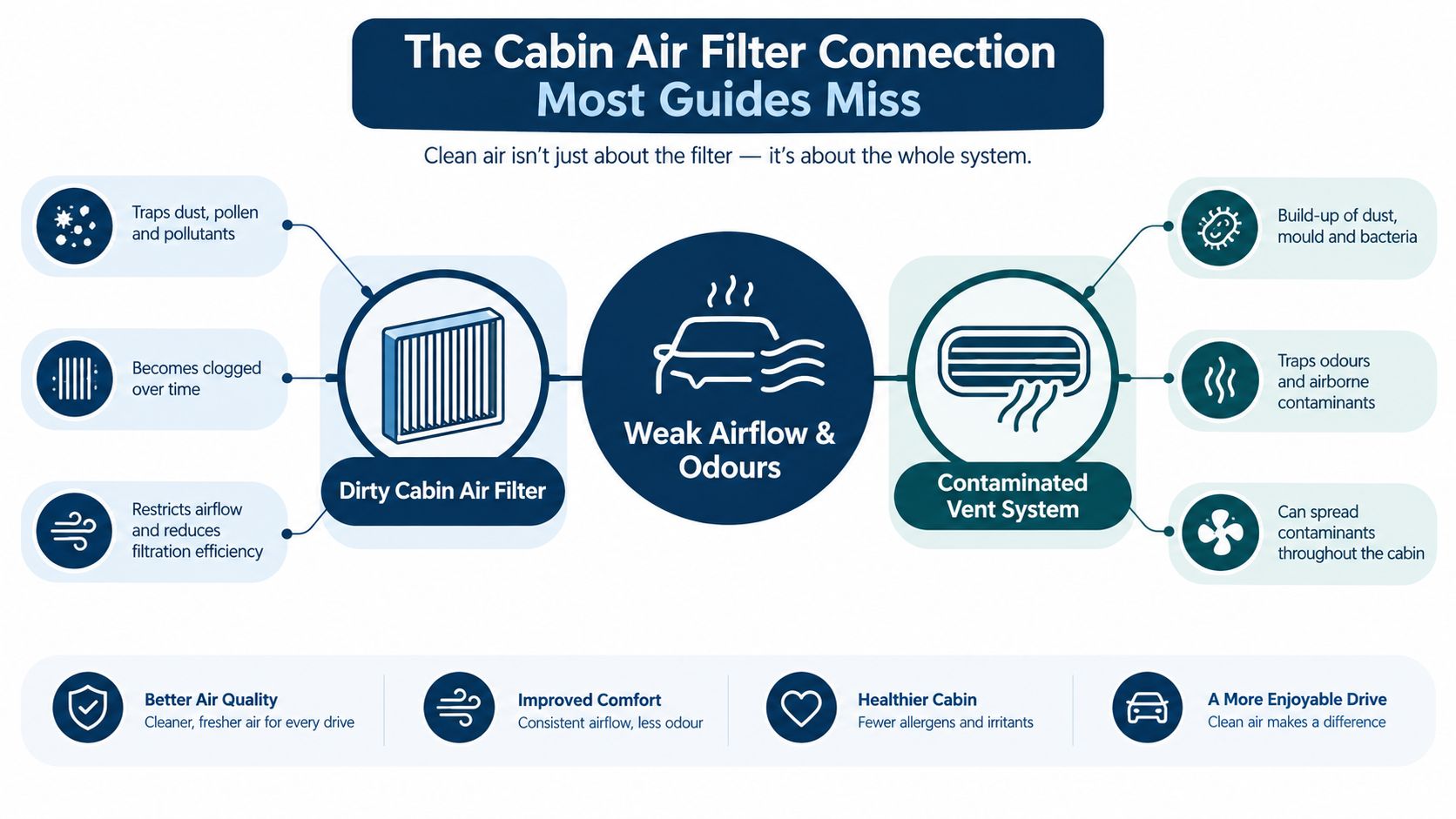 The Cabin Air Filter Connection Most Guides Miss

Clean air isn't just about the filter — it's about the whole system.

Traps dust, pollen and pollutants

Becomes clogged over time

Restricts airflow and reduces filtration efficiency

Dirty Cabin Air Filter

Weak Airflow & Odours

Contaminated Vent System

Build-up of dust, mould and bacteria

Traps odours and airborne contaminants

Can spread contaminants throughout the cabin

Better Air Quality
Cleaner, fresher air for every drive

Improved Comfort
Consistent airflow, less odour

Healthier Cabin
Fewer allergens and irritants

A More Enjoyable Drive
Clean air makes a difference